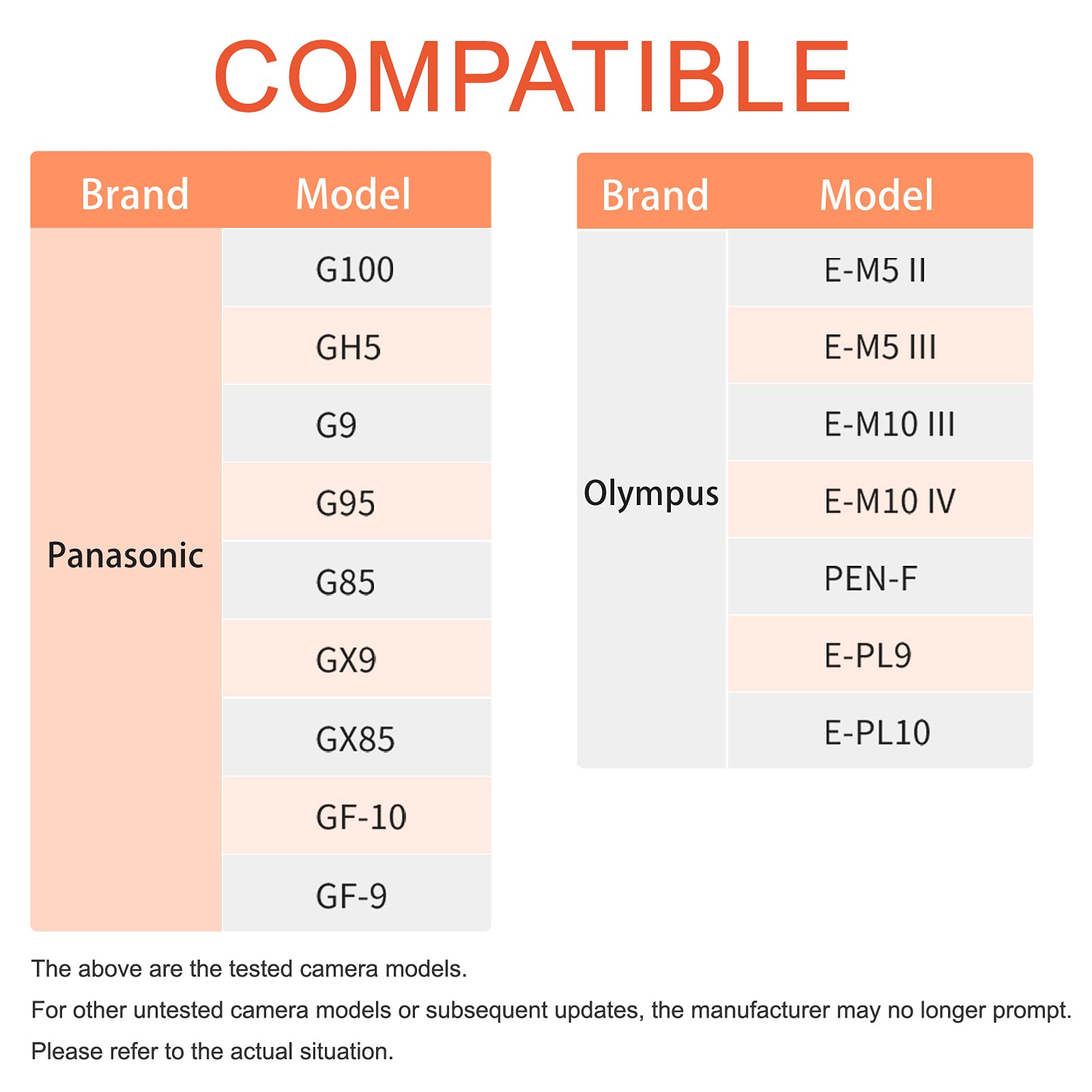 COMPATIBLE

| Brand | Model |
|---|---|
| Panasonic | G100 |
| | GH5 |
| | G9 |
| | G95 |
| | G85 |
| | GX9 |
| | GX85 |
| | GF-10 |
| | GF-9 |

| Brand | Model |
|---|---|
| Olympus | E-M5 II |
| | E-M5 III |
| | E-M10 III |
| | E-M10 IV |
| | PEN-F |
| | E-PL9 |
| | E-PL10 |

The above are the tested camera models.

For other untested camera models or subsequent updates, the manufacturer may no longer prompt.

Please refer to the actual situation.